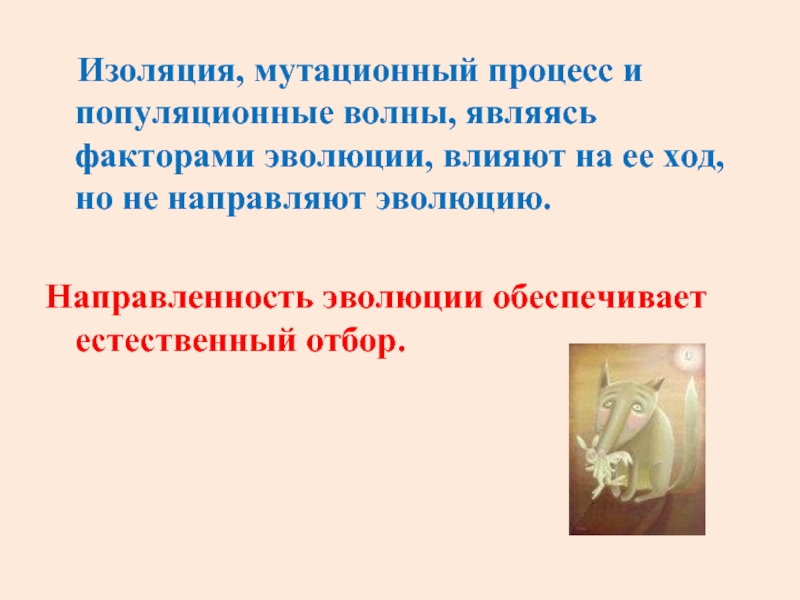 Изоляция, мутационный процесс и популяционные волны, являясь факторами эволюции, влияют на ее ход, но не направляют эволюцию.

Направленность эволюции обеспечивает естественный отбор.